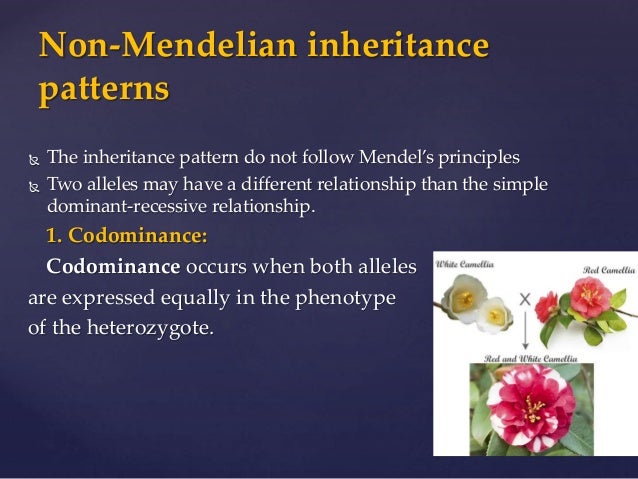 Non-Mendelian inheritance patterns

The inheritance pattern do not follow Mendel's principles

Two alleles may have a different relationship than the simple dominant-recessive relationship.

1. Codominance:

Codominance occurs when both alleles are expressed equally in the phenotype of the heterozygote.

White Camellia

Red Camellia

X

Red and White Camellia